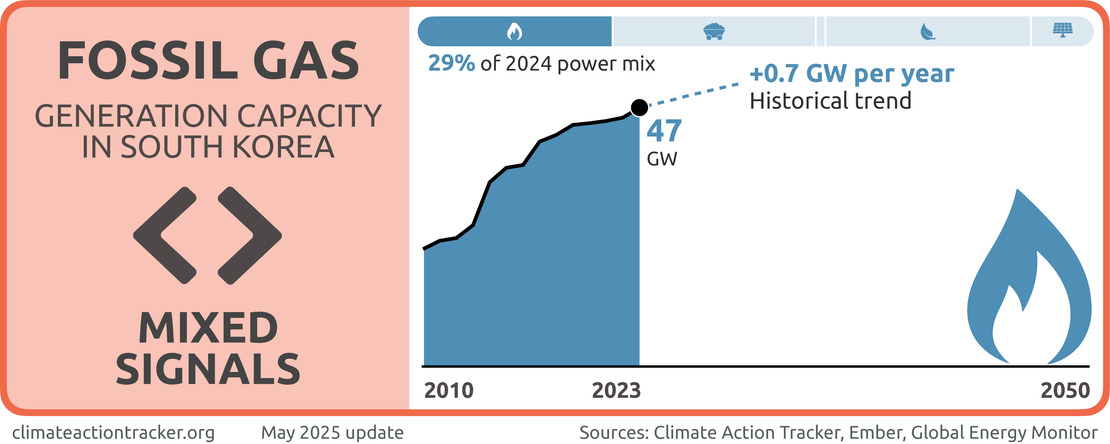 FOSSIL GAS

GENERATION CAPACITY IN SOUTH KOREA

MIXED SIGNALS

29% of 2024 power mix

+0.7 GW per year
Historical trend

47
GW

2010
2023
2050

climateactiontracker.org
May 2025 update
Sources: Climate Action Tracker, Ember, Global Energy Monitor